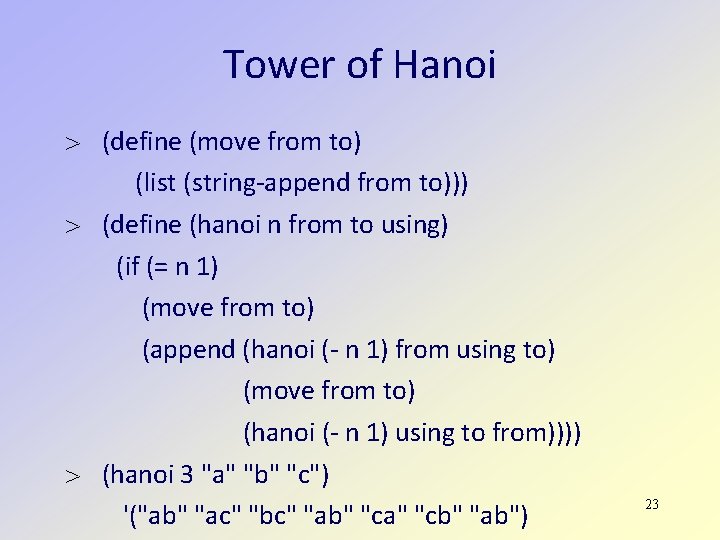 Tower of Hanoi

> (define (move from to)
(list (string-append from to)))

> (define (hanoi n from to using)
(if (= n 1)
(move from to)
(append (hanoi (- n 1) from using to)
(move from to)
(hanoi (- n 1) using to from))))

> (hanoi 3 "a" "b" "c")
'("ab" "ac" "bc" "ab" "ca" "cb" "ab")

23